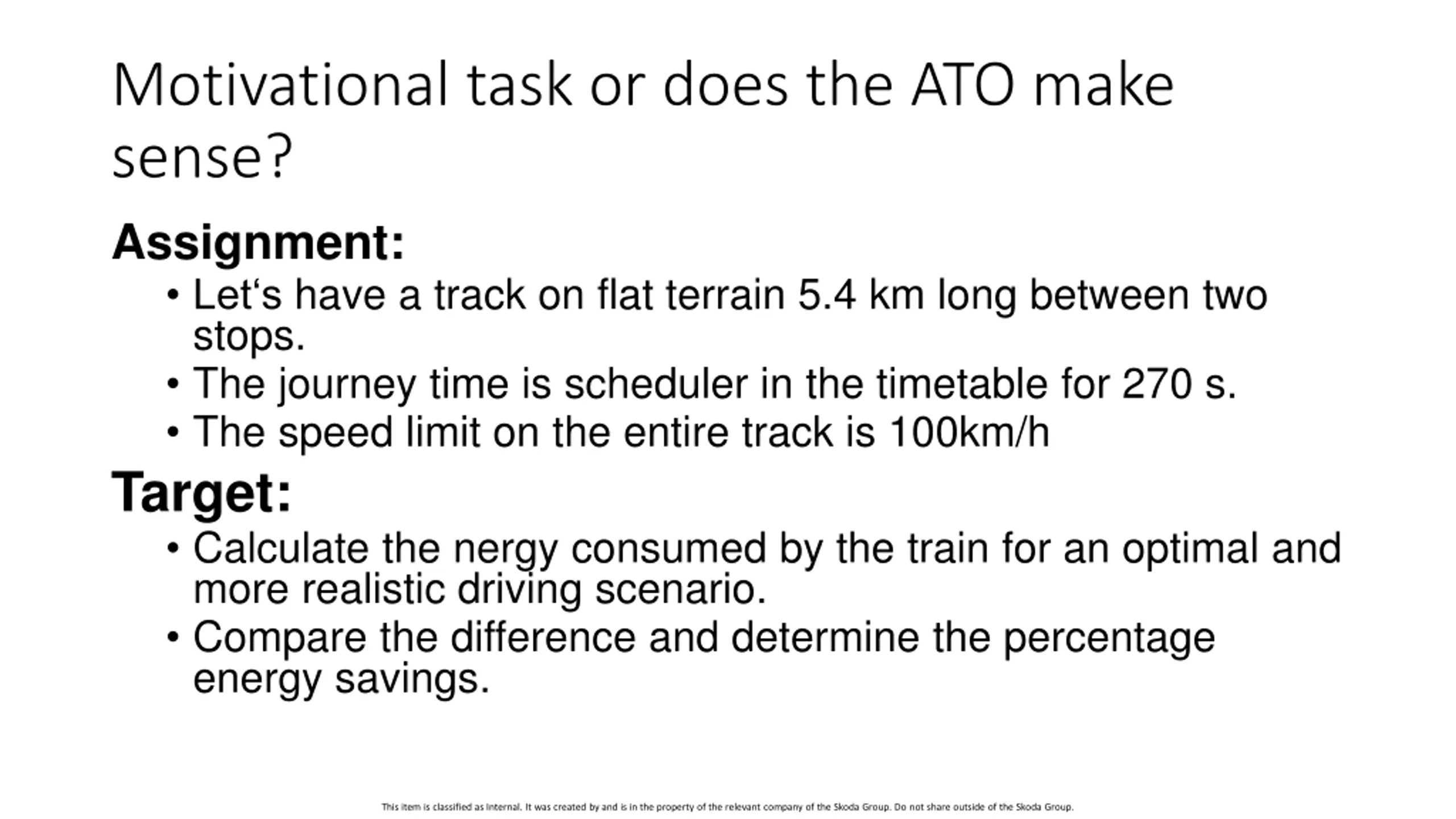 Motivational task or does the ATO make sense?

Assignment:

• Let‘s have a track on flat terrain 5.4 km long between two stops.
• The journey time is scheduler in the timetable for 270 s.
• The speed limit on the entire track is 100km/h

Target:

• Calculate the nergy consumed by the train for an optimal and more realistic driving scenario.
• Compare the difference and determine the percentage energy savings.

This item is classified as Internal. It was created by and is in the property of the relevant company of the Skoda Group. Do not share outside of the Skoda Group.